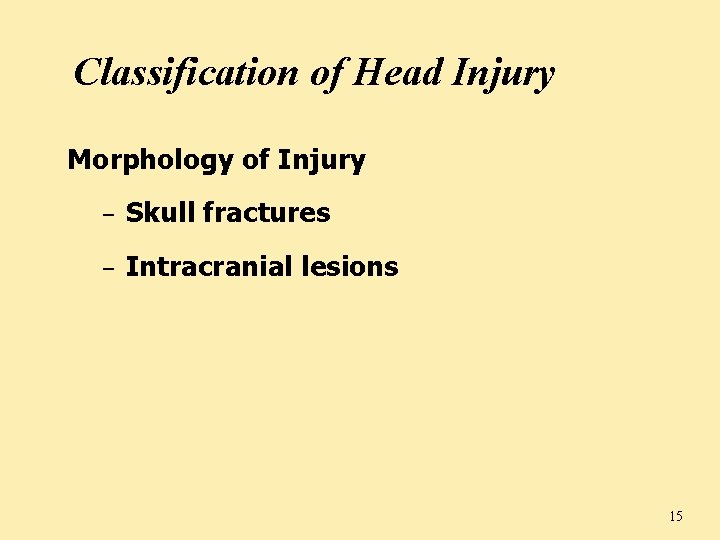 Classification of Head Injury

Morphology of Injury

– Skull fractures

– Intracranial lesions

15